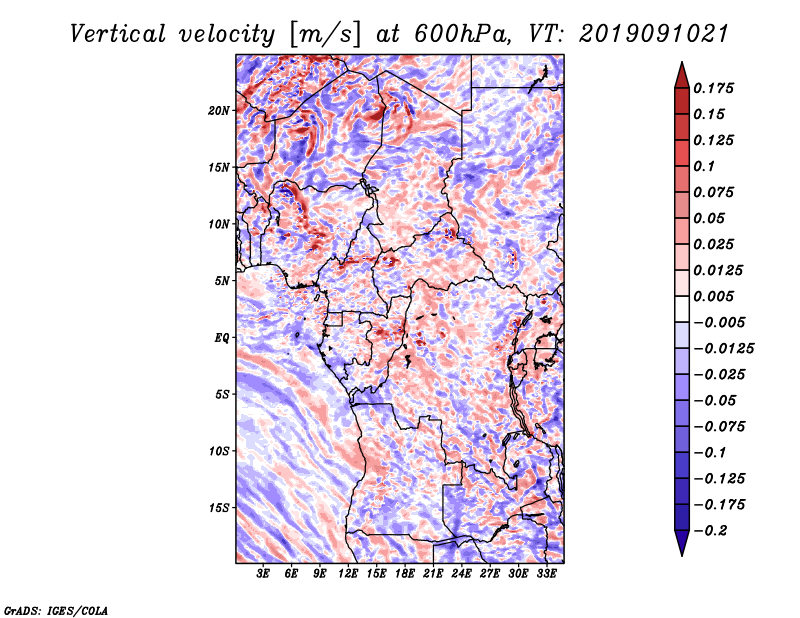 Vertical velocity [m/s] at 600hPa, VT: 2019091021

20N
15N
10N
5N
EQ
5S
10S
15S

3E 6E 9E 12E 15E 18E 21E 24E 27E 30E 33E

0.175
0.15
0.125
0.1
0.075
0.05
0.025
0.0125
0.005
−0.005
−0.0125
−0.025
−0.05
−0.075
−0.1
−0.125
−0.175
−0.2

GrADS: IGES/COLA